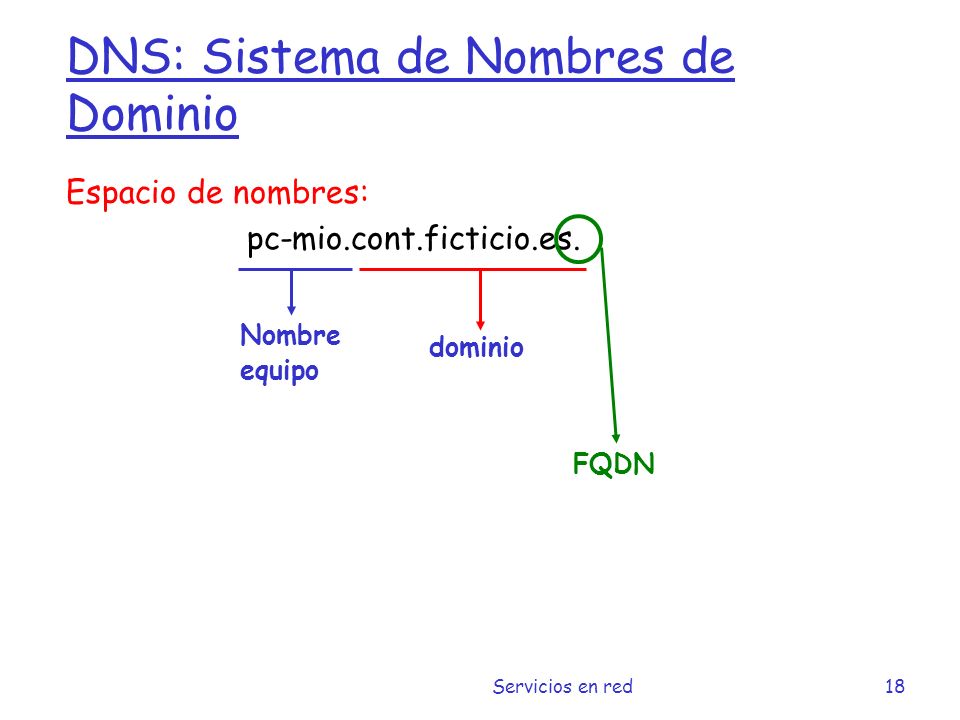 DNS: Sistema de Nombres de Dominio

Espacio de nombres:

pc-mio.cont.ficticio.es.

Nombre equipo

dominio

FQDN

Servicios en red

18